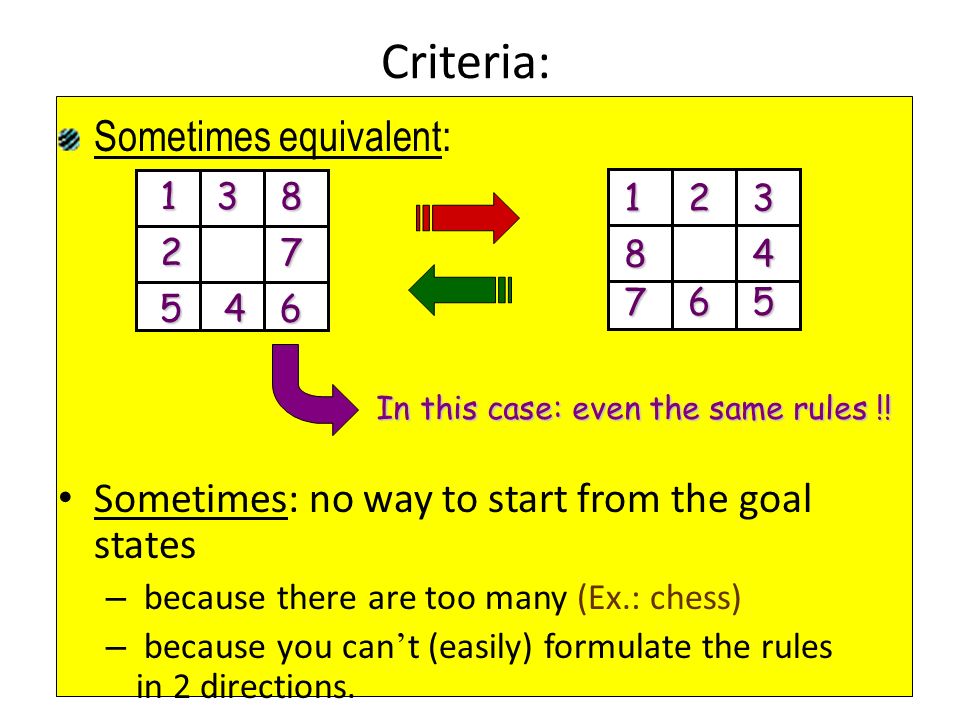 Criteria:

Sometimes equivalent:

| 1 | 3 | 8 |
|---|---|---|
| 2 |  | 7 |
| 5 | 4 | 6 |

| 1 | 2 | 3 |
|---|---|---|
| 8 |  | 4 |
| 7 | 6 | 5 |

In this case: even the same rules !!

• Sometimes: no way to start from the goal states

– because there are too many (Ex.: chess)

– because you can't (easily) formulate the rules in 2 directions.